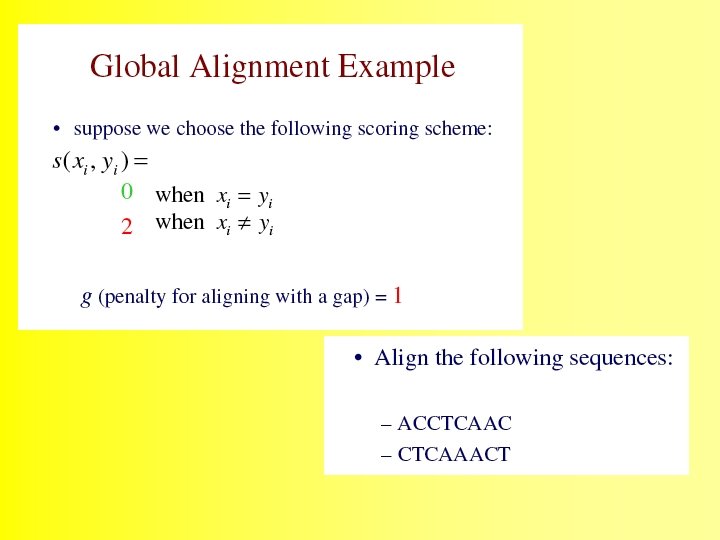 Global Alignment Example

• suppose we choose the following scoring scheme:

$s(x_i, y_i) =$

0 when $x_i = y_i$
2 when $x_i \neq y_i$

$g$ (penalty for aligning with a gap) = 1

• Align the following sequences:

– ACCTCAAC
– CTCAAACT